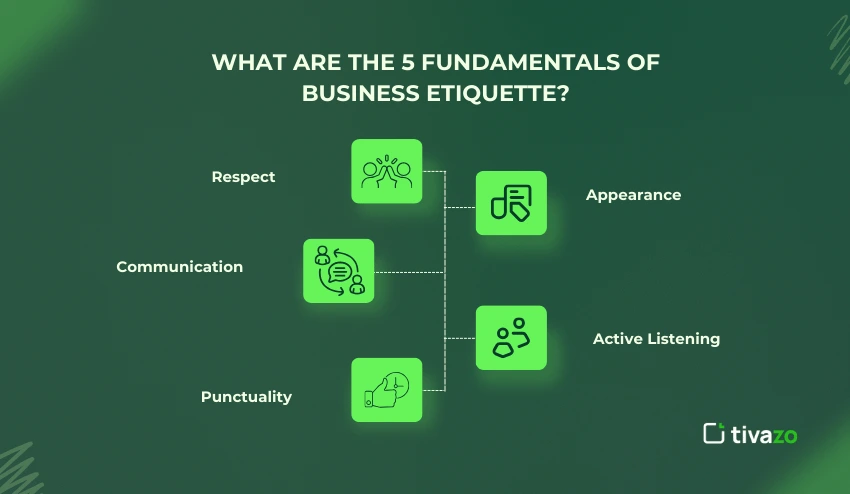 WHAT ARE THE 5 FUNDAMENTALS OF BUSINESS ETIQUETTE?

Respect

Appearance

Communication

Active Listening

Punctuality

tivazo